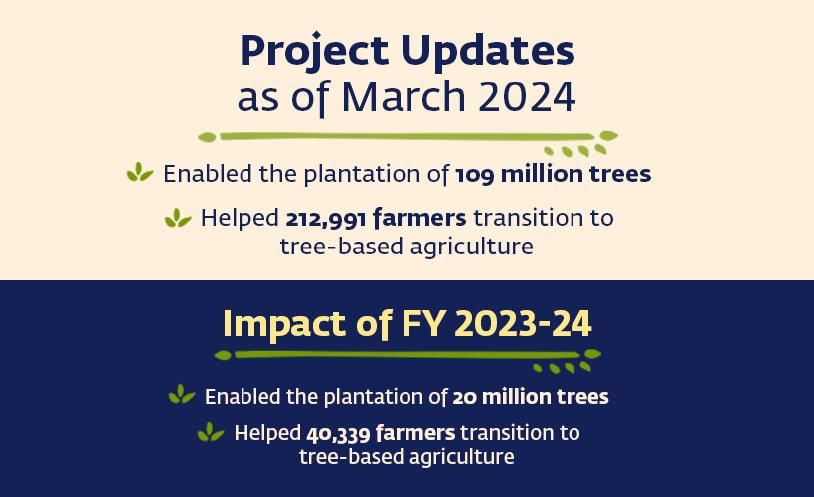 Project Updates
as of March 2024

Enabled the plantation of 109 million trees

Helped 212,991 farmers transition to tree-based agriculture

Impact of FY 2023-24

Enabled the plantation of 20 million trees

Helped 40,339 farmers transition to tree-based agriculture